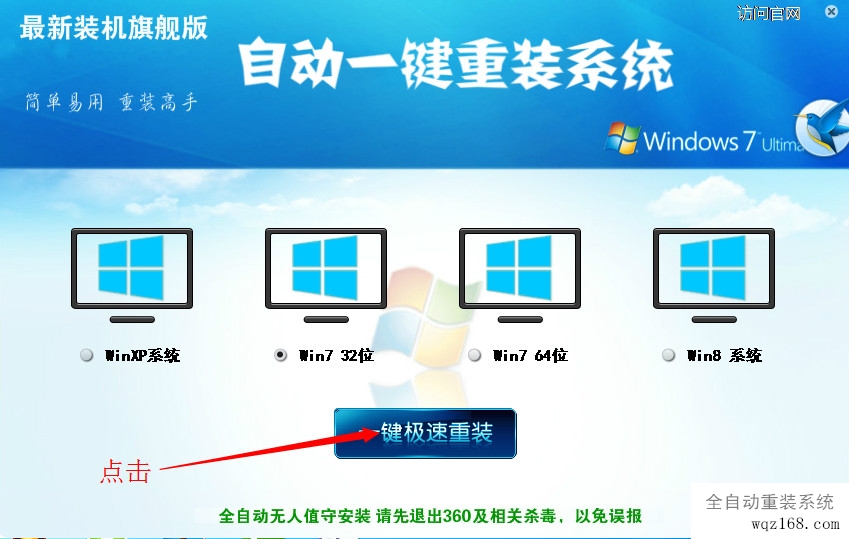 最新装机旗舰版

访问官网

自动一键重装系统

简单易用 重装高手

Windows 7 Ultima

WinXP系统

Win7 32位

Win7 64位

Win8 系统

键极速重装

点击

全自动无人值守安装 请先退出360及相关杀毒，以免误报

全自动重装系统
wqz168.com